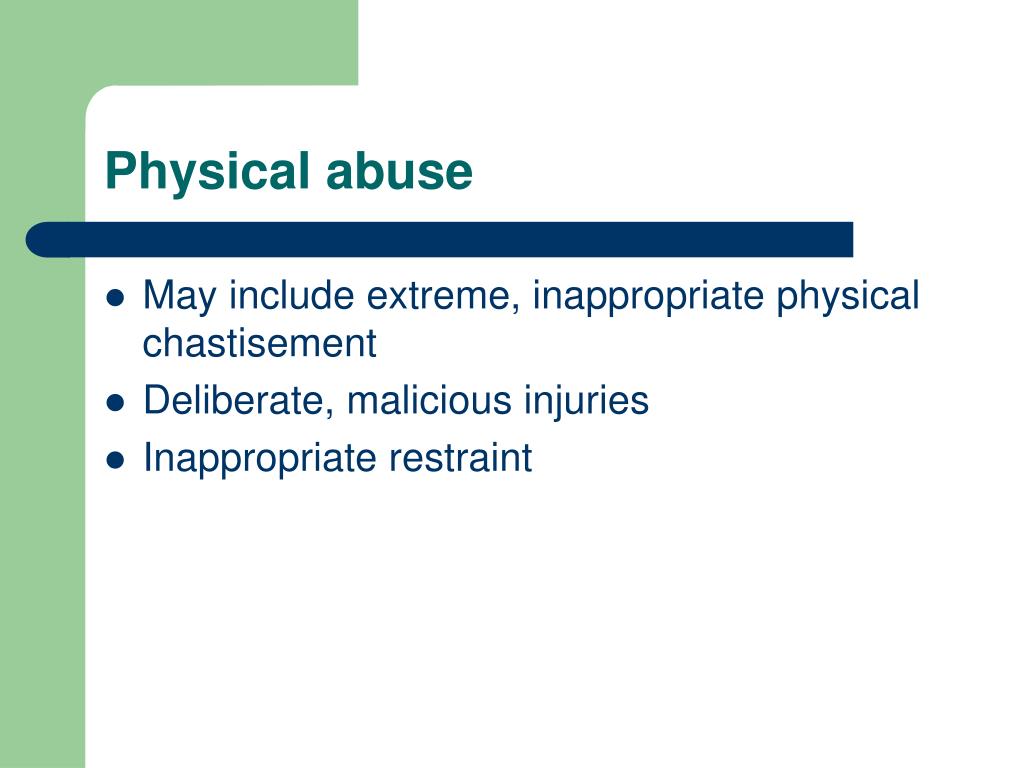 Physical abuse

- May include extreme, inappropriate physical chastisement
- Deliberate, malicious injuries
- Inappropriate restraint